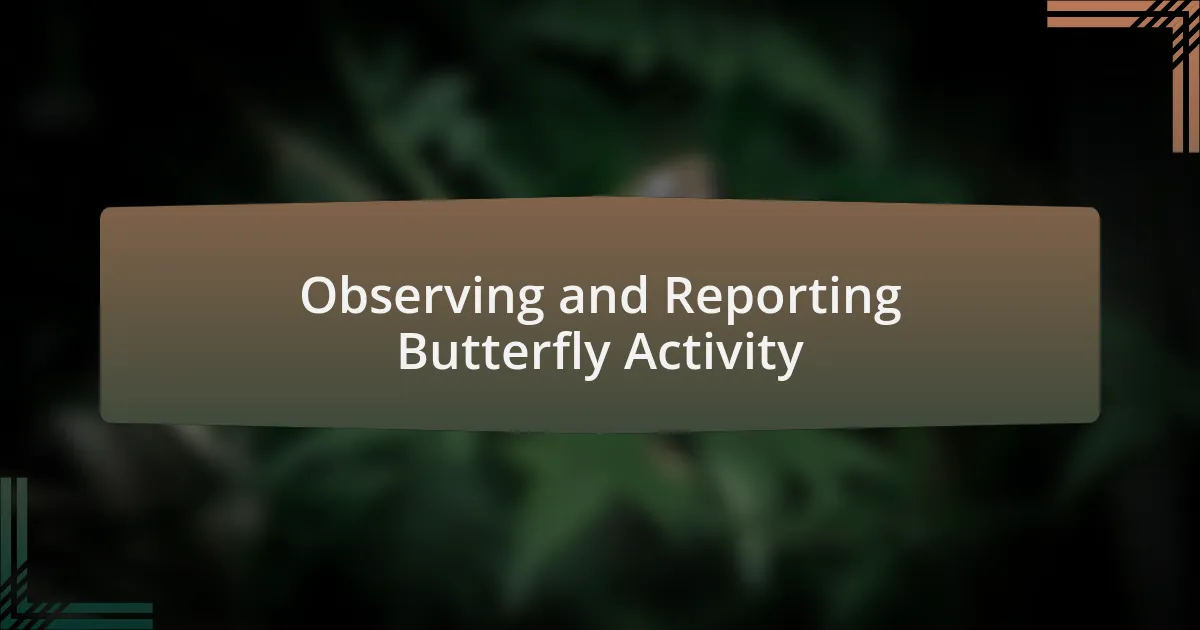 Observing and Reporting Butterfly Activity